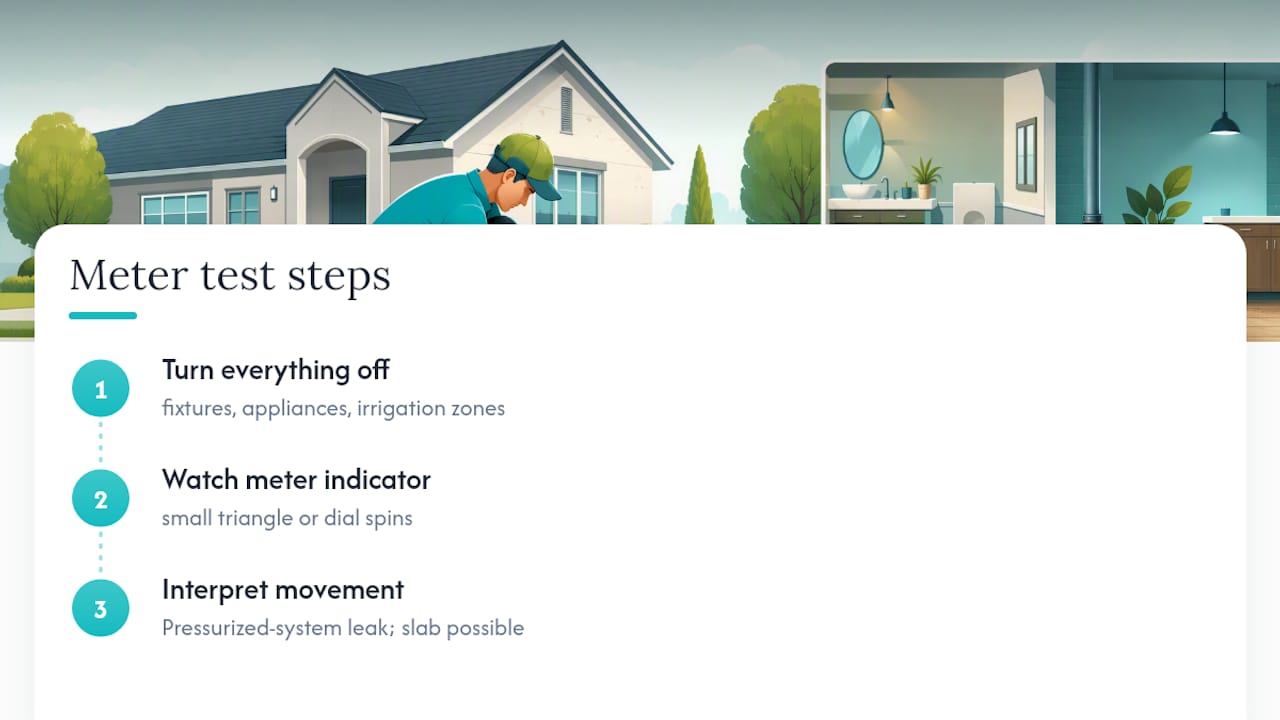 Meter test steps

1
Turn everything off
fixtures, appliances, irrigation zones

2
Watch meter indicator
small triangle or dial spins

3
Interpret movement
Pressurized-system leak; slab possible